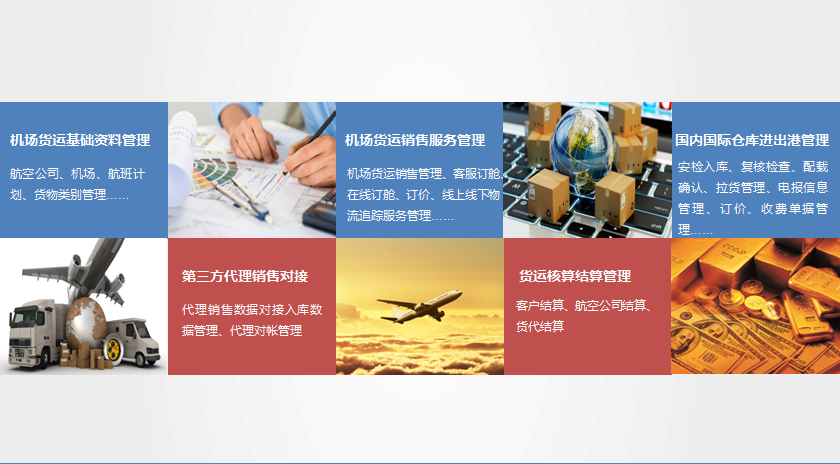 机场货运基础资料管理

航空公司、机场、航班计划、货物类别管理……

机场货运销售服务管理

机场货运销售管理、客服订舱、在线订舱、订价、线上线下物流追踪服务管理……

国内国际仓库进出港管理

安检入库、复核检查、配载确认、拉货管理、电报信息管理、订价、收费单据管理……

第三方代理销售对接

代理销售数据对接入库数据管理、代理对帐管理

货运核算结算管理

客户结算、航空公司结算、货代结算